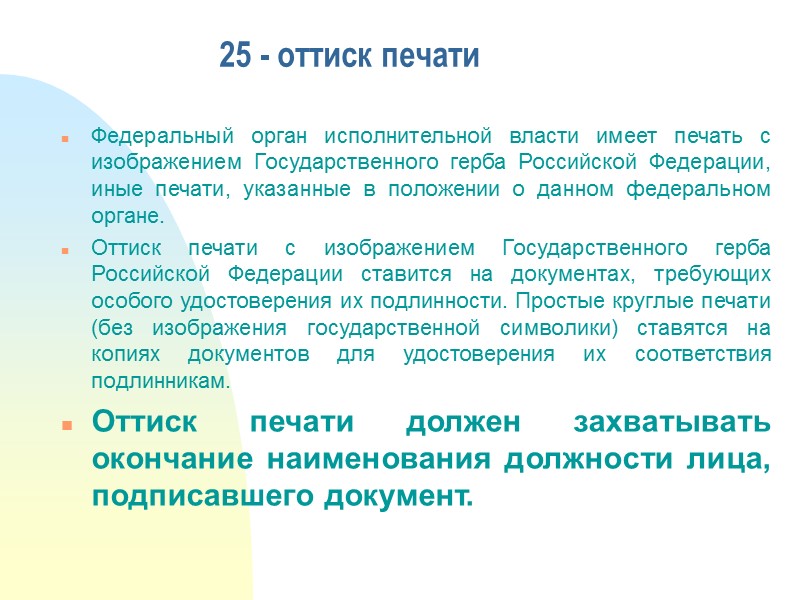 25 - оттиск печати

Федеральный орган исполнительной власти имеет печать с изображением Государственного герба Российской Федерации, иные печати, указанные в положении о данном федеральном органе.

Оттиск печати с изображением Государственного герба Российской Федерации ставится на документах, требующих особого удостоверения их подлинности. Простые круглые печати (без изображения государственной символики) ставятся на копиях документов для удостоверения их соответствия подлинникам.

Оттиск печати должен захватывать окончание наименования должности лица, подписавшего документ.